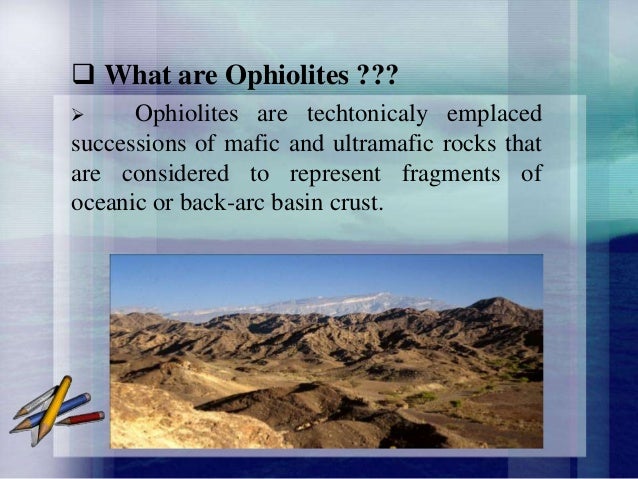 ❑ What are Ophiolites ???

➢ Ophiolites are techtonicaly emplaced successions of mafic and ultramafic rocks that are considered to represent fragments of oceanic or back-arc basin crust.